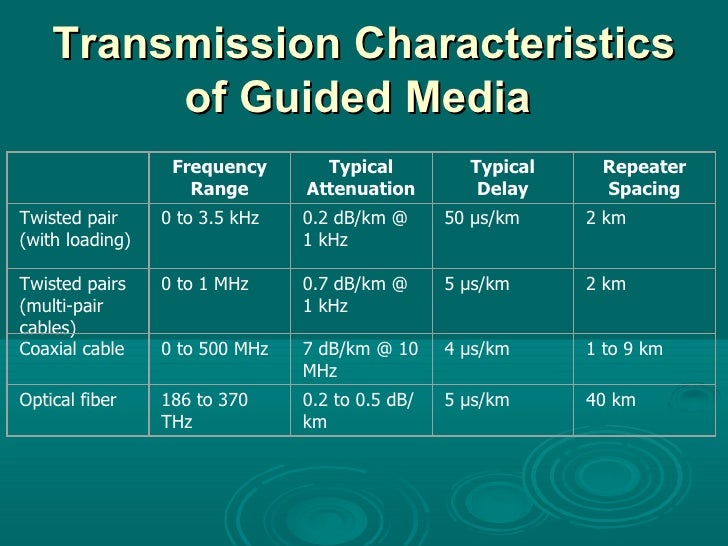 Transmission Characteristics of Guided Media

| | Frequency Range | Typical Attenuation | Typical Delay | Repeater Spacing |
|---|---|---|---|---|
| Twisted pair (with loading) | 0 to 3.5 kHz | 0.2 dB/km @ 1 kHz | 50 μs/km | 2 km |
| Twisted pairs (multi-pair cables) | 0 to 1 MHz | 0.7 dB/km @ 1 kHz | 5 μs/km | 2 km |
| Coaxial cable | 0 to 500 MHz | 7 dB/km @ 10 MHz | 4 μs/km | 1 to 9 km |
| Optical fiber | 186 to 370 THz | 0.2 to 0.5 dB/km | 5 μs/km | 40 km |